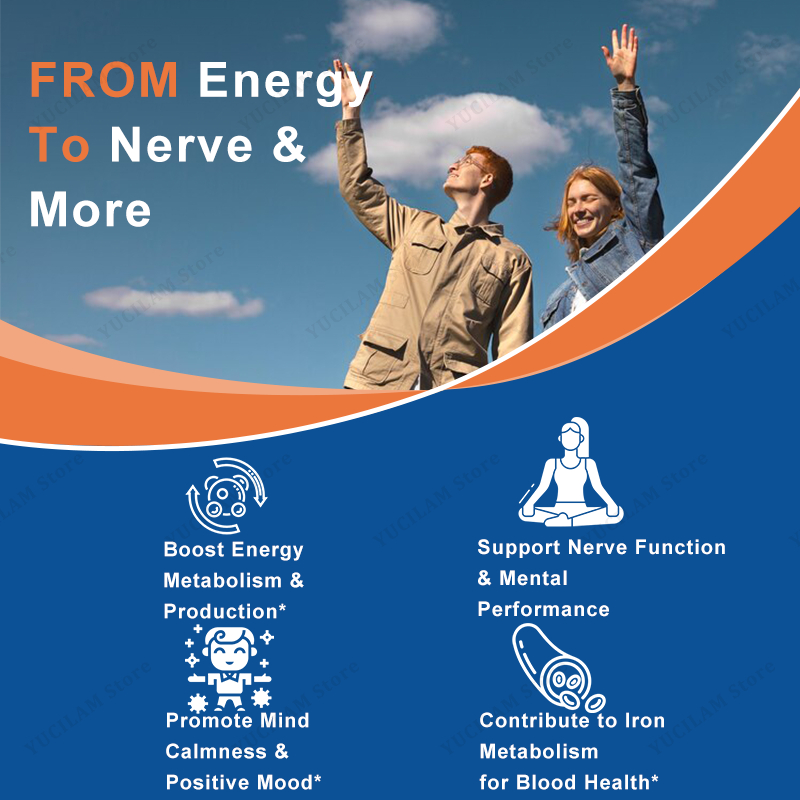 FROM Energy To Nerve & More

Boost Energy Metabolism & Production*

Support Nerve Function & Mental Performance

Promote Mind Calmness & Positive Mood*

Contribute to Iron Metabolism for Blood Health*

YUCILAM Store